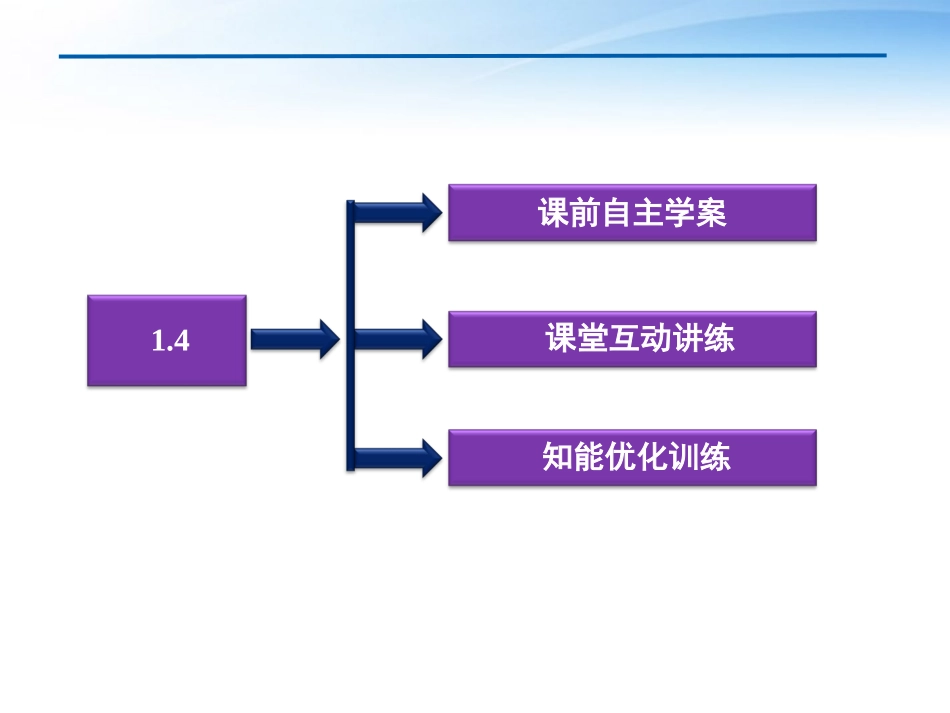 1.4

课前自主学案

课堂互动讲练

知能优化训练